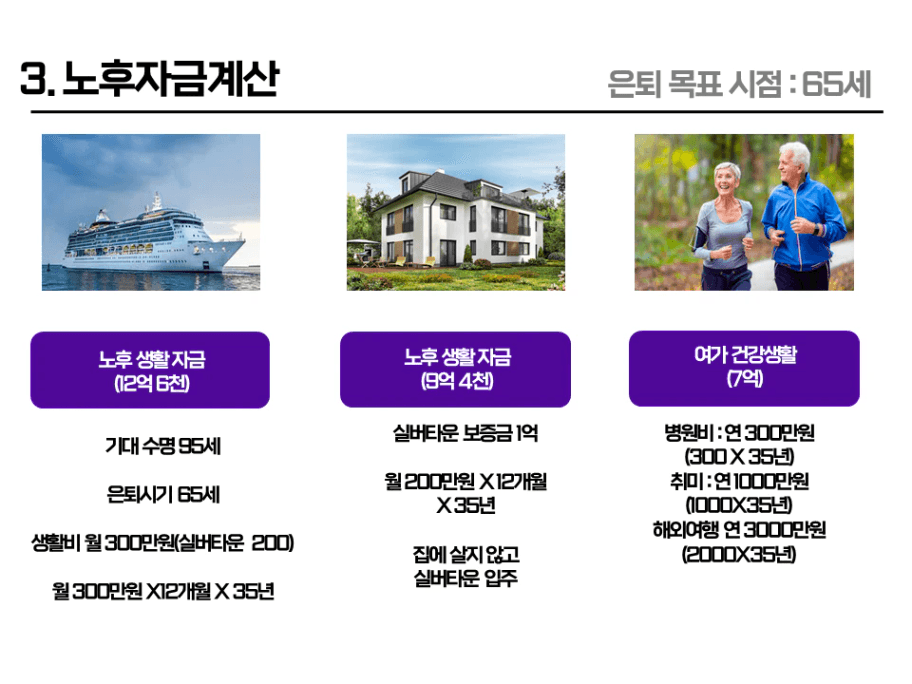 3. 노후자금계산

은퇴 목표 시점 : 65세

노후 생활 자금
(12억 6천)

기대 수명 95세

은퇴시기 65세

생활비 월 300만원(실버타운 200)

월 300만원 X12개월 X 35년

노후 생활 자금
(9억 4천)

실버타운 보증금 1억

월 200만원 X12개월
X 35년

집에 살지 않고
실버타운 입주

여가 건강생활
(7억)

병원비 : 연 300만원
(300 X 35년)
취미 : 연 1000만원
(1000X35년)
해외여행 연 3000만원
(2000X35년)